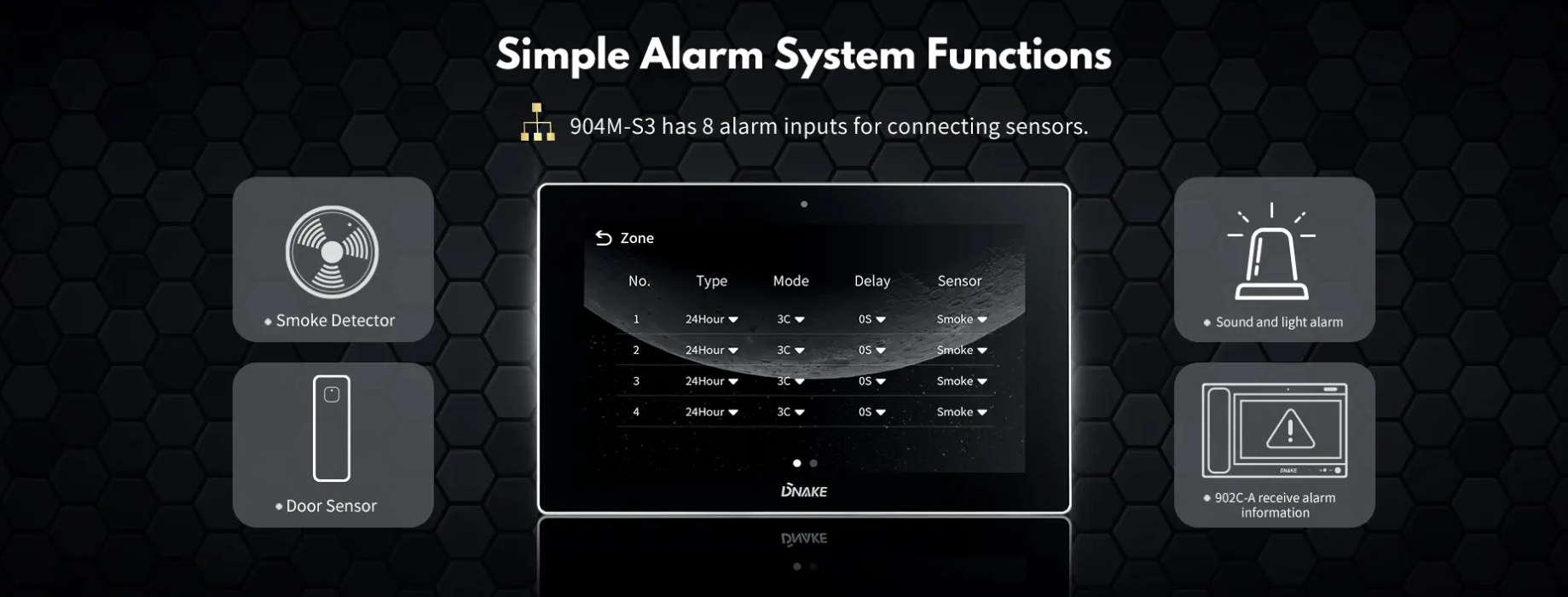 Simple Alarm System Functions

904M-S3 has 8 alarm inputs for connecting sensors.

Smoke Detector

Door Sensor

Zone

| No. | Type | Mode | Delay | Sensor |
|---|---|---|---|---|
| 1 | 24Hour | 3C | 0S | Smoke |
| 2 | 24Hour | 3C | 0S | Smoke |
| 3 | 24Hour | 3C | 0S | Smoke |
| 4 | 24Hour | 3C | 0S | Smoke |

DNAKE

Sound and light alarm

DNAKE

902C-A receive alarm information